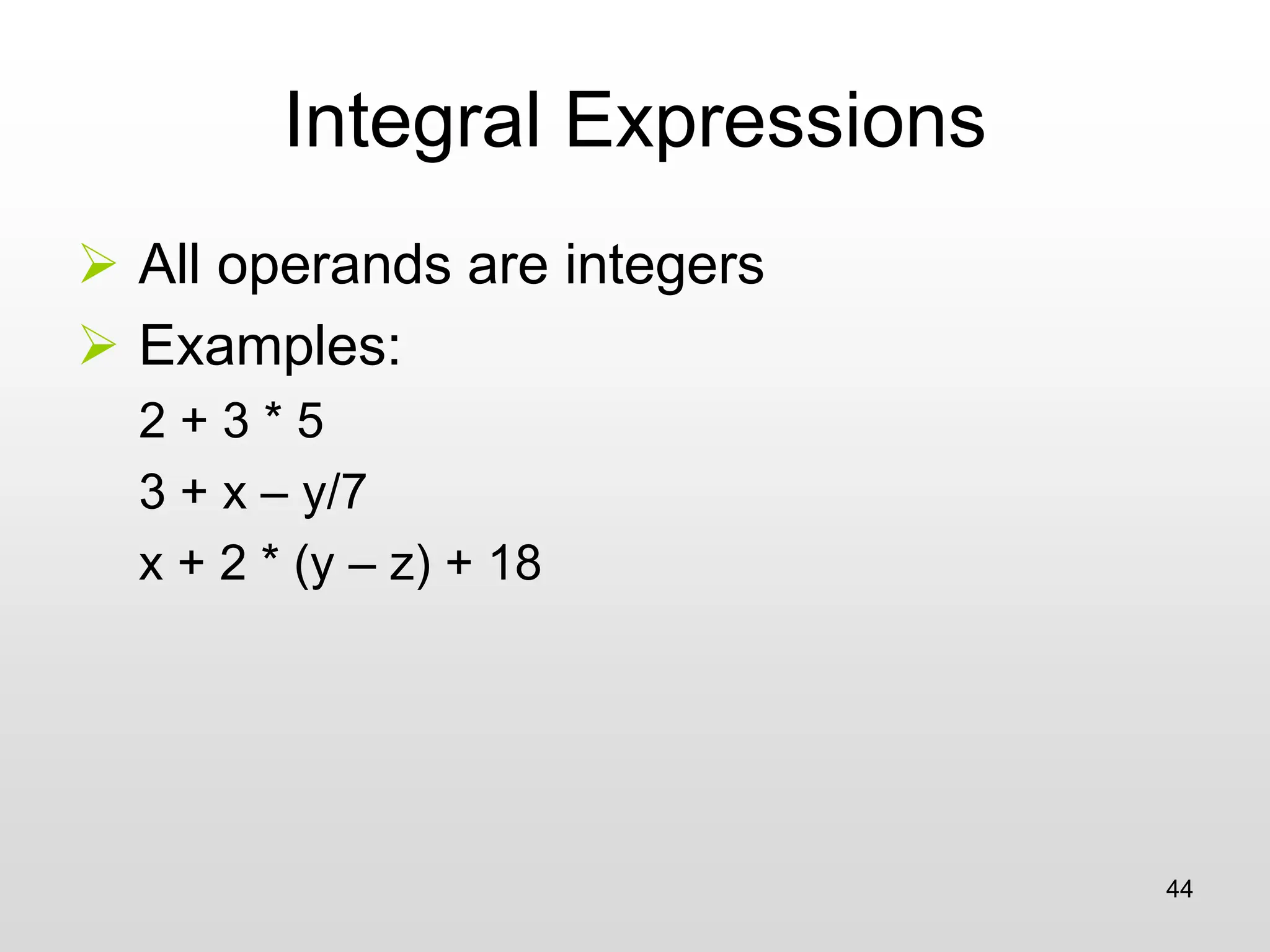 Integral Expressions

➢ All operands are integers

➢ Examples:

2 + 3 * 5

3 + x – y/7

x + 2 * (y – z) + 18

44